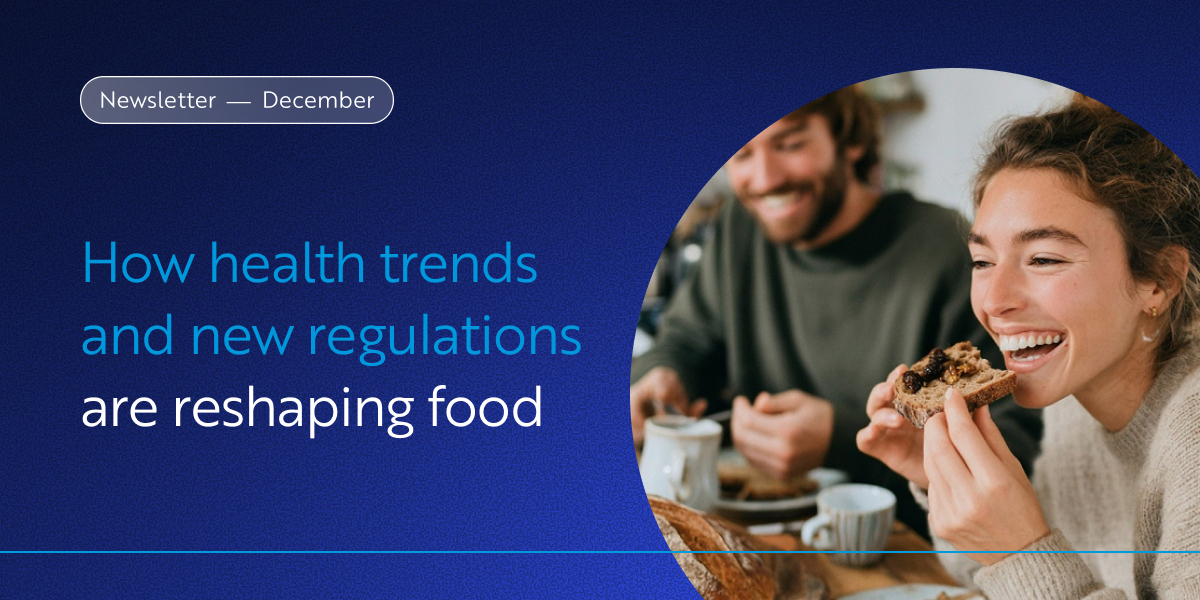 Newsletter — December

How health trends and new regulations are reshaping food